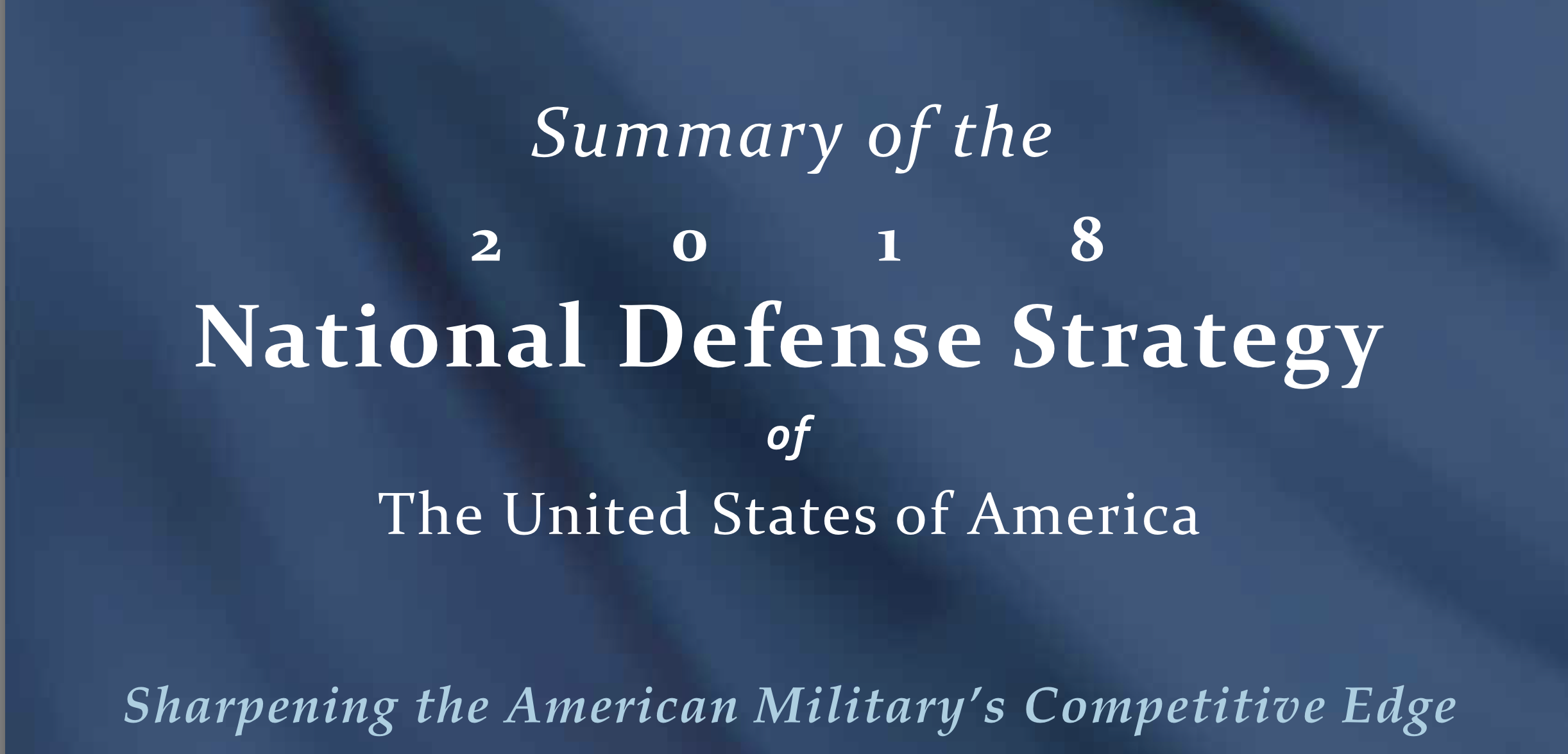 Summary of the

2 0 1 8

National Defense Strategy

of

The United States of America

Sharpening the American Military's Competitive Edge